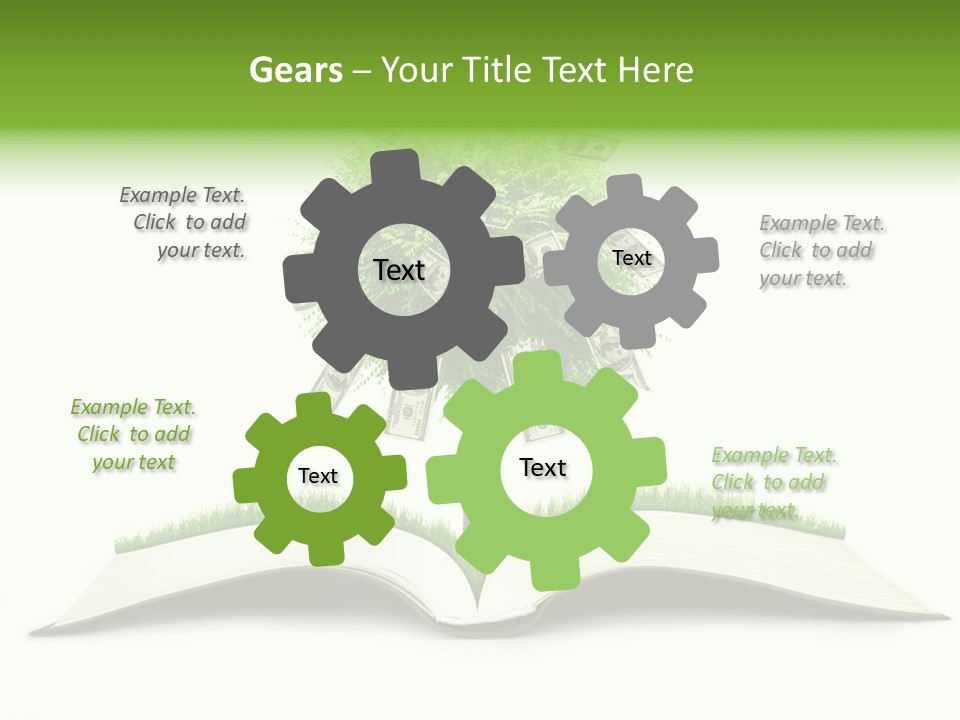 Gears – Your Title Text Here

Example Text. Click to add your text.

Text

Text

Example Text. Click to add your text.

Example Text. Click to add your text

Text

Text

Example Text. Click to add your text.